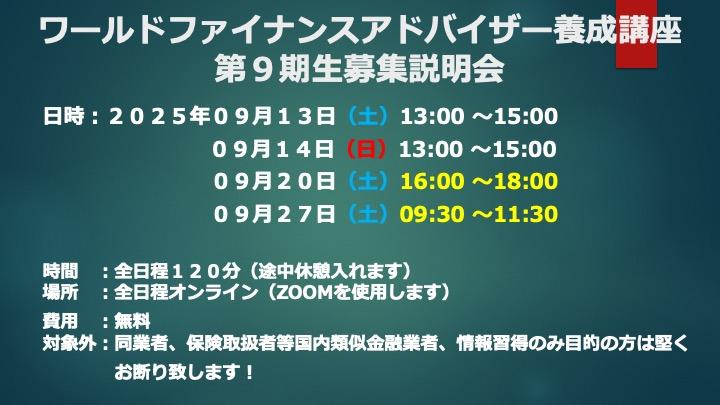 ワールドファイナンスアドバイザー養成講座
第９期生募集説明会

日時：２０２５年０９月１３日（土）13:00 ～15:00
０９月１４日（日）13:00 ～15:00
０９月２０日（土）16:00 ～18:00
０９月２７日（土）09:30 ～11:30

時間　：全日程１２０分（途中休憩入れます）
場所　：全日程オンライン（ZOOMを使用します）

費用　：無料
対象外：同業者、保険取扱者等国内類似金融業者、情報習得のみ目的の方は堅くお断り致します！